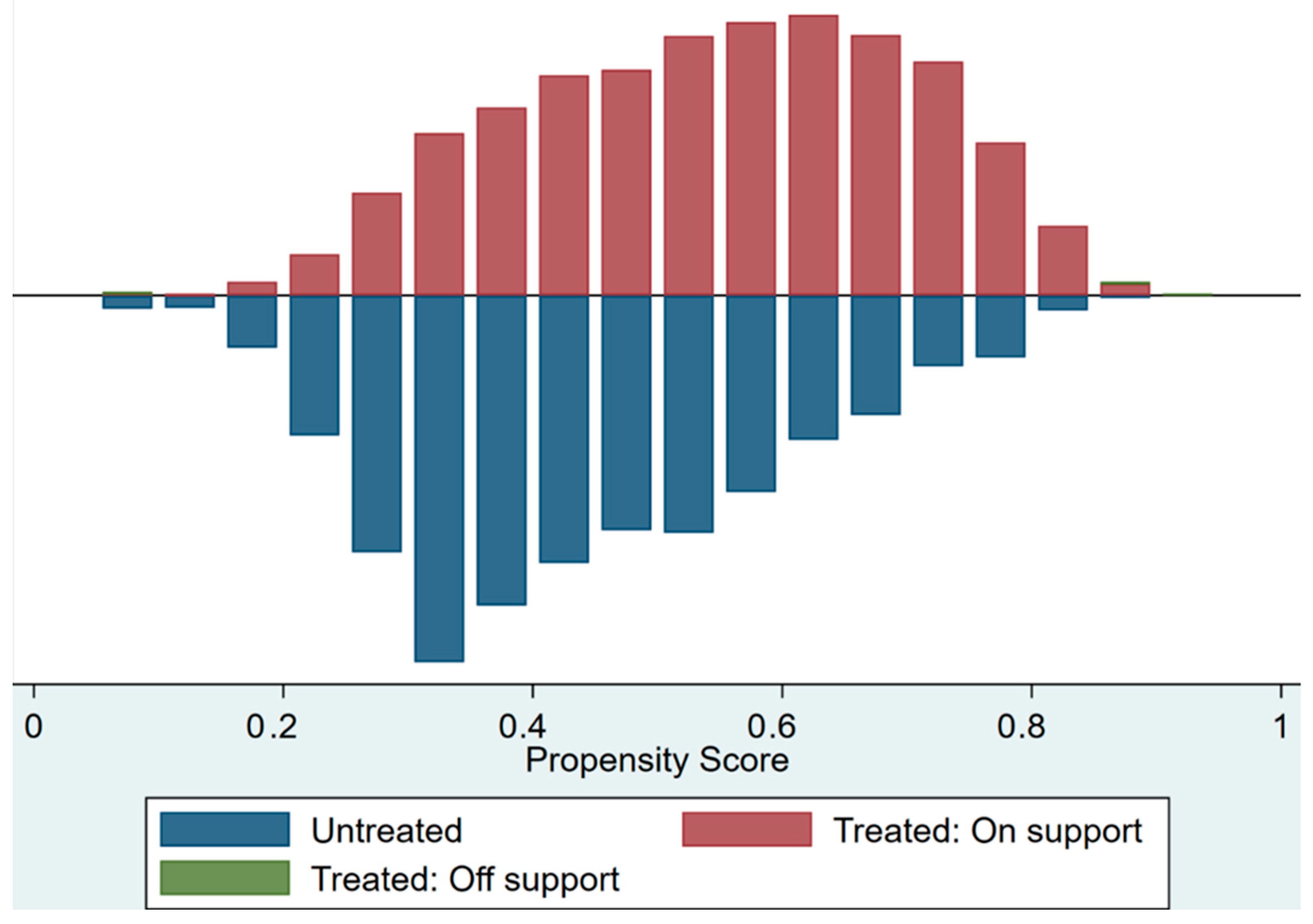 0
0.2
0.4
0.6
0.8
1
Propensity Score

Untreated
Treated: On support
Treated: Off support